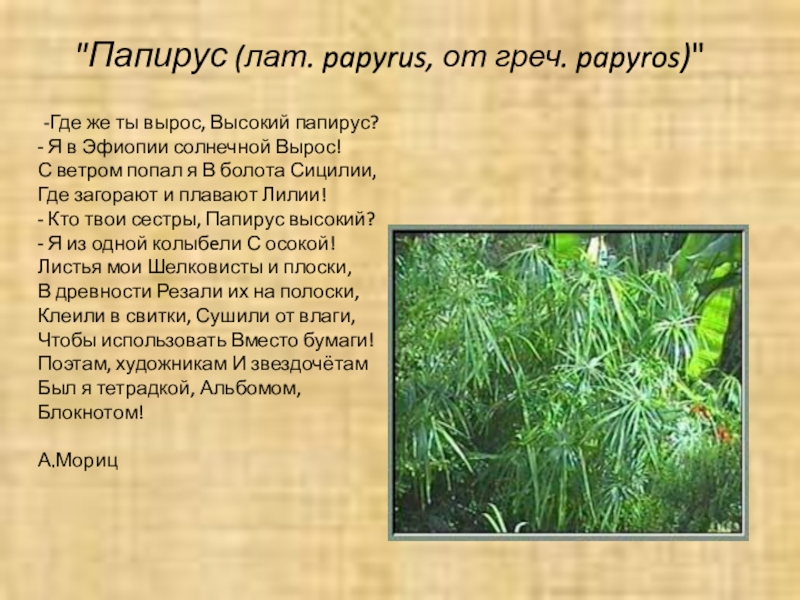 "Папирус (лат. papyrus, от греч. papyros)"

-Где же ты вырос, Высокий папирус?
- Я в Эфиопии солнечной Вырос!
С ветром попал я В болота Сицилии,
Где загорают и плавают Лилии!
- Кто твои сестры, Папирус высокий?
- Я из одной колыбели С осокой!
Листья мои Шелковисты и плоски,
В древности Резали их на полоски,
Клеили в свитки, Сушили от влаги,
Чтобы использовать Вместо бумаги!
Поэтам, художникам И звездочётам
Был я тетрадкой, Альбомом,
Блокнотом!

А.Мориц